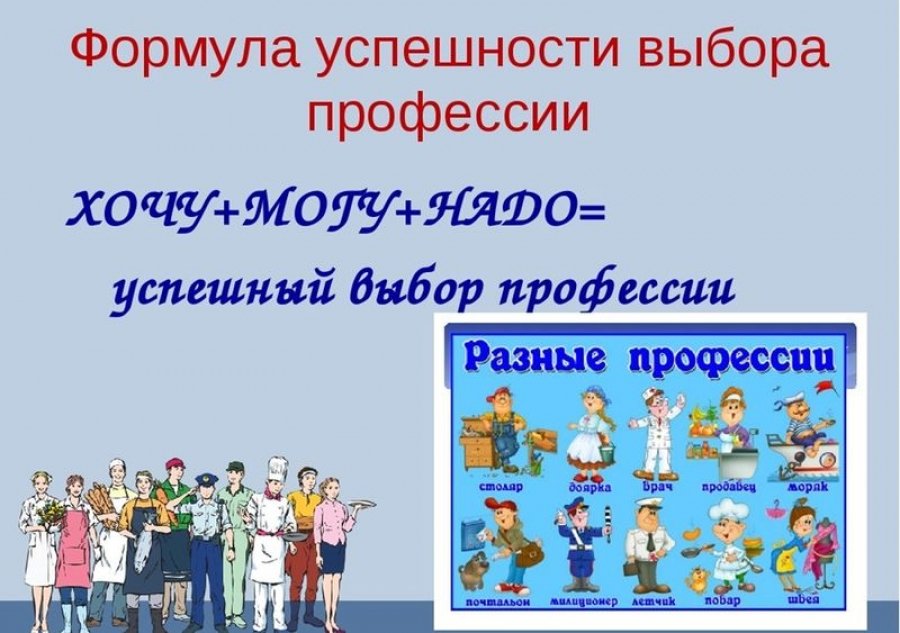 Формула успешности выбора профессии

ХОЧУ+МОГУ+НАДО=

успешный выбор профессии

Разные профессии

столяр

доярка

врач

продавец

моряк

почтальон

милиционер

летчик

повар

швея